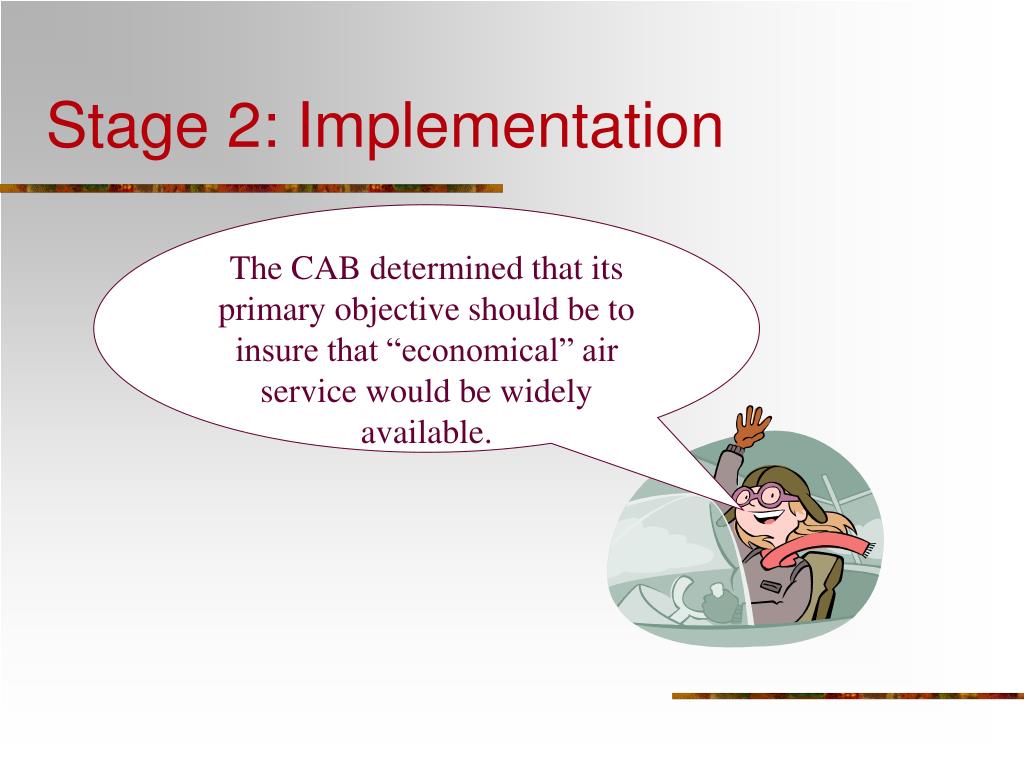 Stage 2: Implementation

The CAB determined that its primary objective should be to insure that “economical” air service would be widely available.